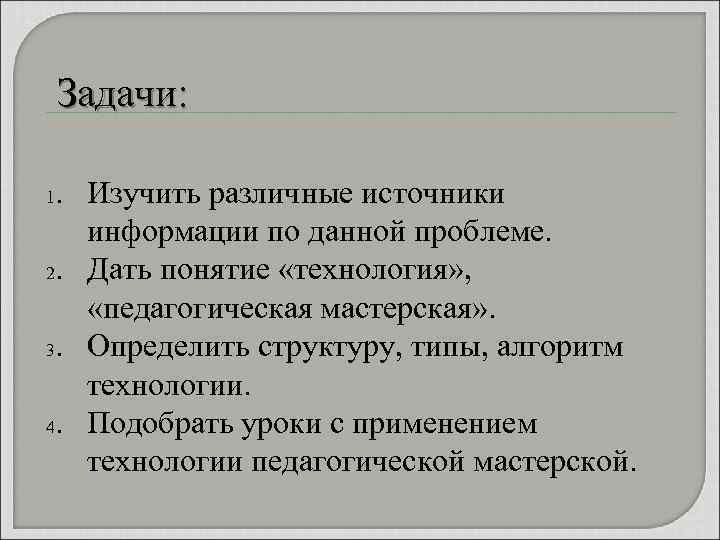 Задачи:

1. Изучить различные источники информации по данной проблеме.
2. Дать понятие «технология», «педагогическая мастерская».
3. Определить структуру, типы, алгоритм технологии.
4. Подобрать уроки с применением технологии педагогической мастерской.